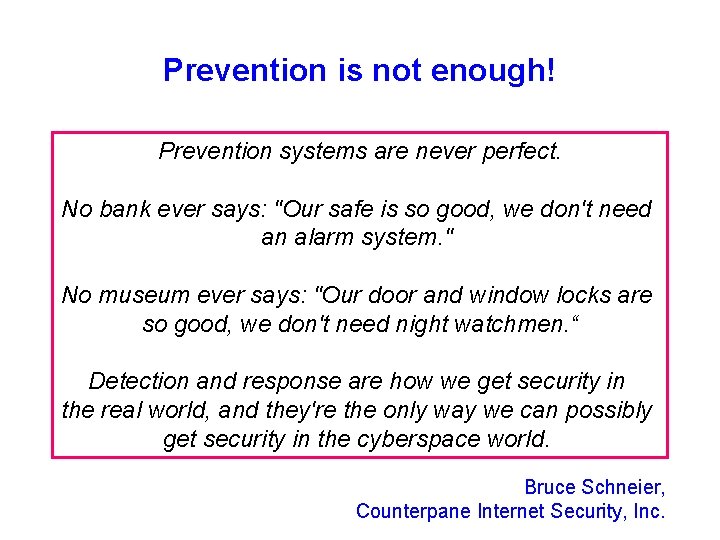 Prevention is not enough!

Prevention systems are never perfect.

No bank ever says: "Our safe is so good, we don't need an alarm system."

No museum ever says: "Our door and window locks are so good, we don't need night watchmen.“

Detection and response are how we get security in the real world, and they're the only way we can possibly get security in the cyberspace world.

Bruce Schneier,
Counterpane Internet Security, Inc.